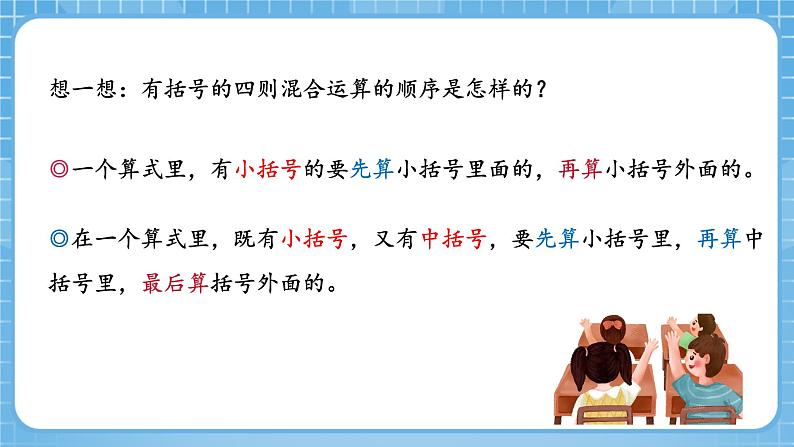 想一想：有括号的四则混合运算的顺序是怎样的？

◎一个算式里，有小括号的要先算小括号里面的，再算小括号外面的。

◎在一个算式里，既有小括号，又有中括号，要先算小括号里，再算中括号里，最后算括号外面的。